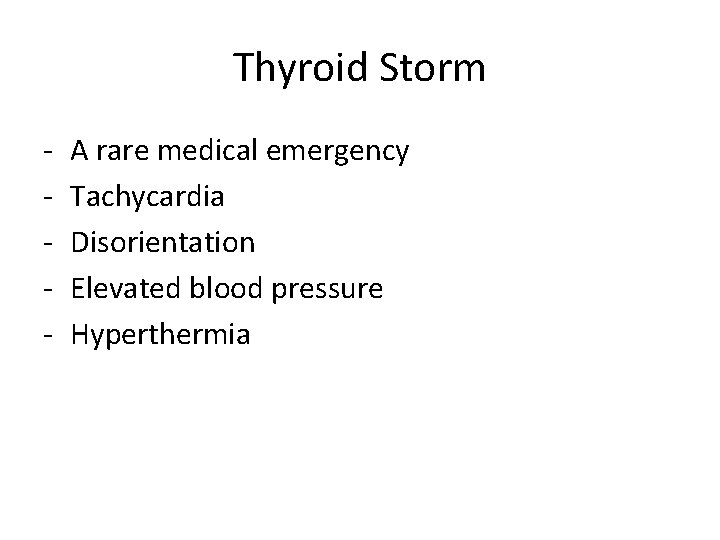 Thyroid Storm

- A rare medical emergency
- Tachycardia
- Disorientation
- Elevated blood pressure
- Hyperthermia